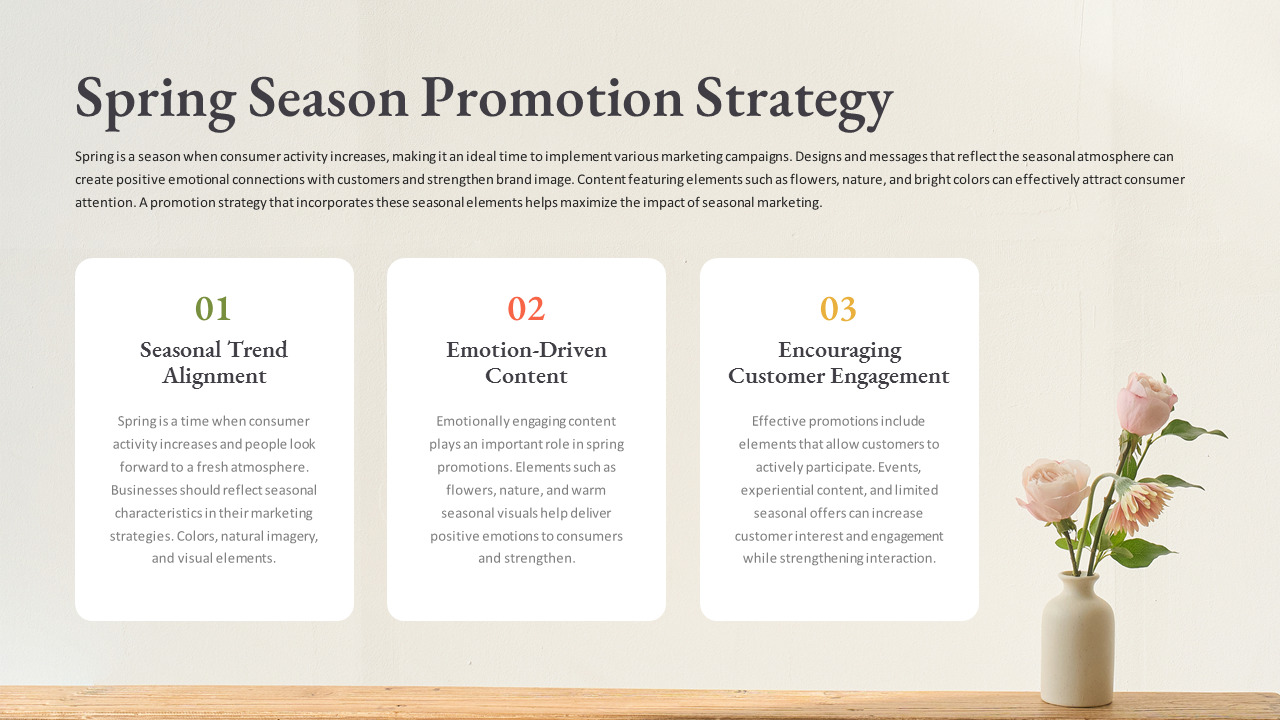 Spring Season Promotion Strategy

Spring is a season when consumer activity increases, making it an ideal time to implement various marketing campaigns. Designs and messages that reflect the seasonal atmosphere can create positive emotional connections with customers and strengthen brand image. Content featuring elements such as flowers, nature, and bright colors can effectively attract consumer attention. A promotion strategy that incorporates these seasonal elements helps maximize the impact of seasonal marketing.

01

Seasonal Trend Alignment

Spring is a time when consumer activity increases and people look forward to a fresh atmosphere. Businesses should reflect seasonal characteristics in their marketing strategies. Colors, natural imagery, and visual elements.

02

Emotion-Driven Content

Emotionally engaging content plays an important role in spring promotions. Elements such as flowers, nature, and warm seasonal visuals help deliver positive emotions to consumers and strengthen.

03

Encouraging Customer Engagement

Effective promotions include elements that allow customers to actively participate. Events, experiential content, and limited seasonal offers can increase customer interest and engagement while strengthening interaction.